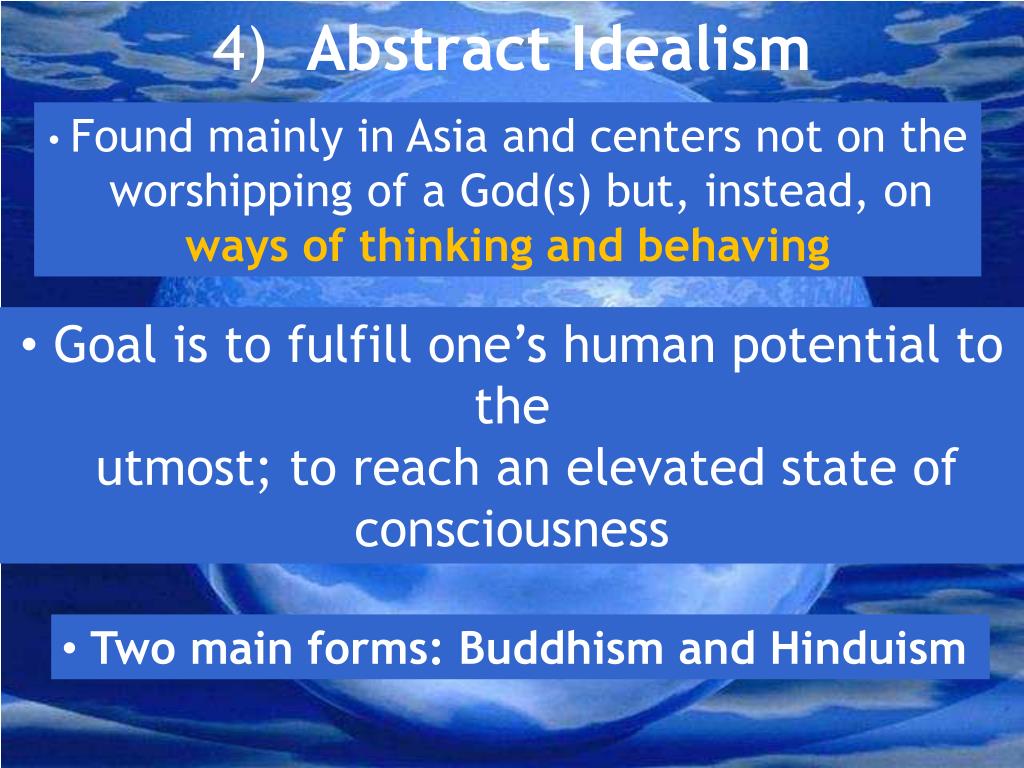 4) Abstract Idealism

• Found mainly in Asia and centers not on the worshipping of a God(s) but, instead, on ways of thinking and behaving

• Goal is to fulfill one's human potential to the utmost; to reach an elevated state of consciousness

• Two main forms: Buddhism and Hinduism